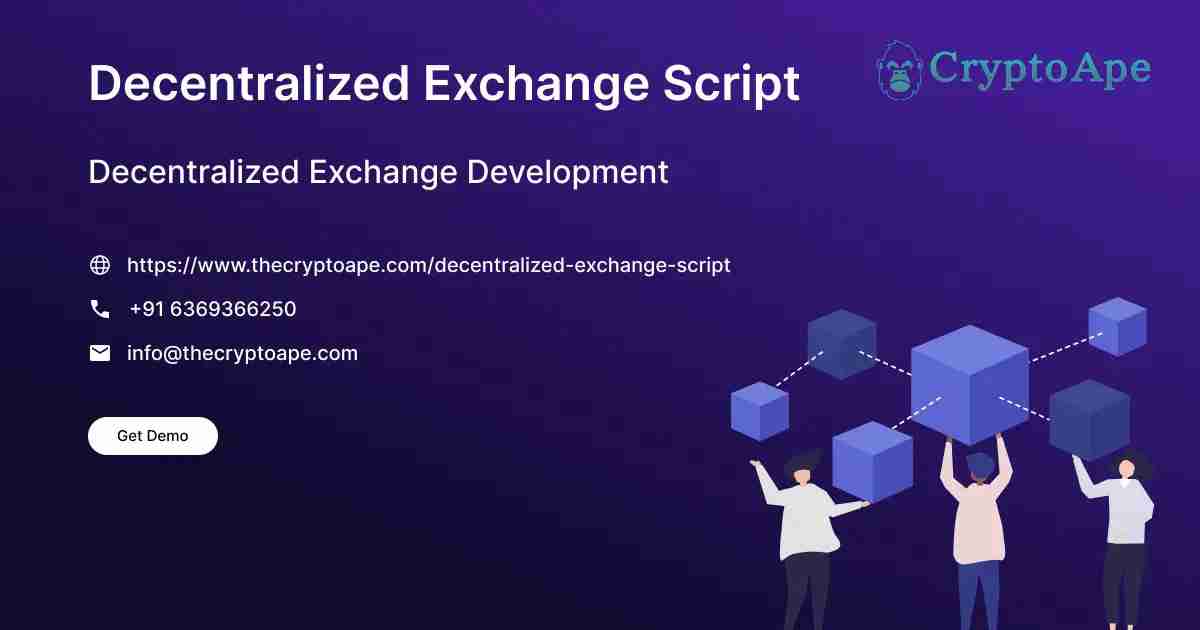 Decentralized Exchange Script

CryptoApe

Decentralized Exchange Development

https://www.thecryptoape.com/decentralized-exchange-script

+91 6369366250

info@thecryptoape.com

Get Demo